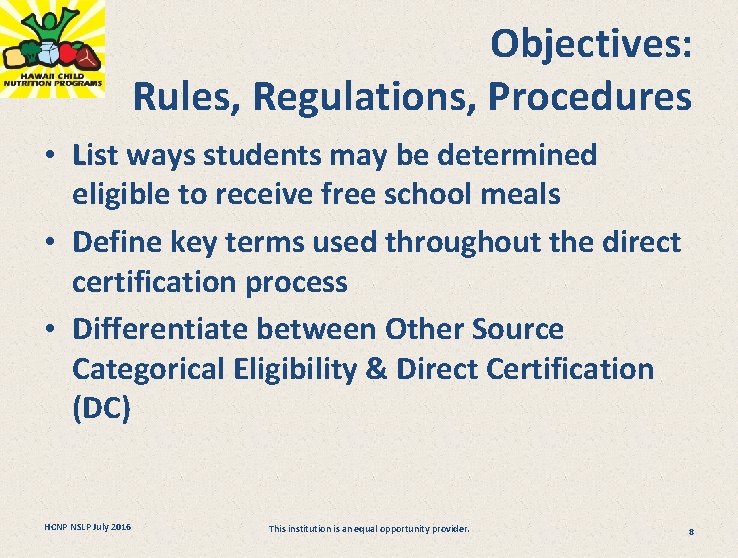 HAWAII CHILD NUTRITION PROGRAMS

Objectives:
Rules, Regulations, Procedures

• List ways students may be determined eligible to receive free school meals
• Define key terms used throughout the direct certification process
• Differentiate between Other Source Categorical Eligibility & Direct Certification (DC)

HCNP NSLP July 2016

This institution is an equal opportunity provider.

8